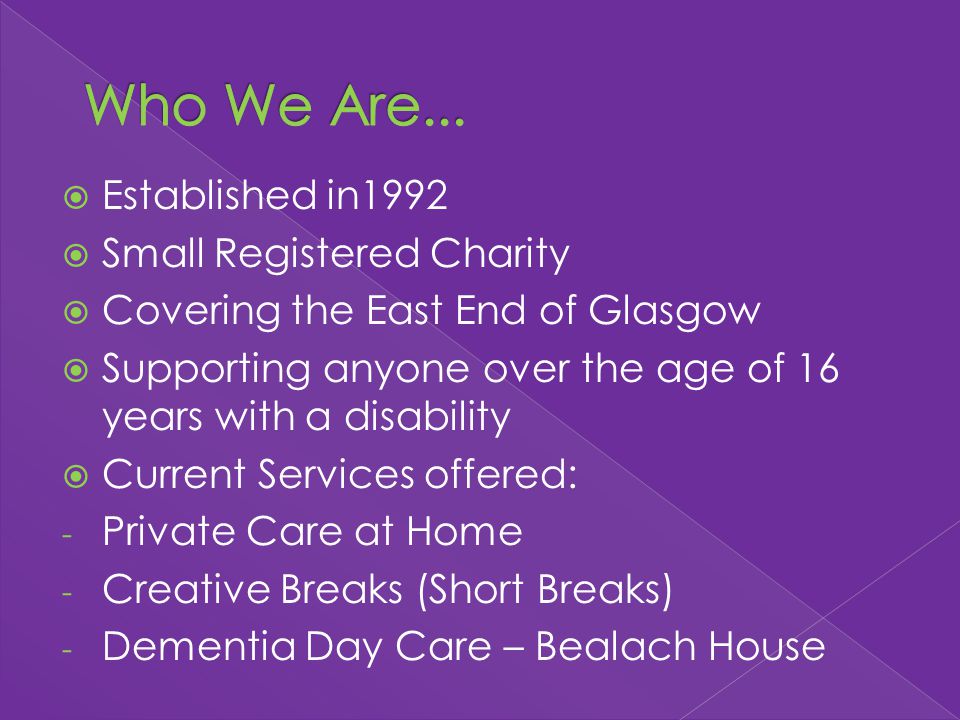 Who We Are...

Established in1992

Small Registered Charity

Covering the East End of Glasgow

Supporting anyone over the age of 16 years with a disability

Current Services offered:

- Private Care at Home
- Creative Breaks (Short Breaks)
- Dementia Day Care – Bealach House